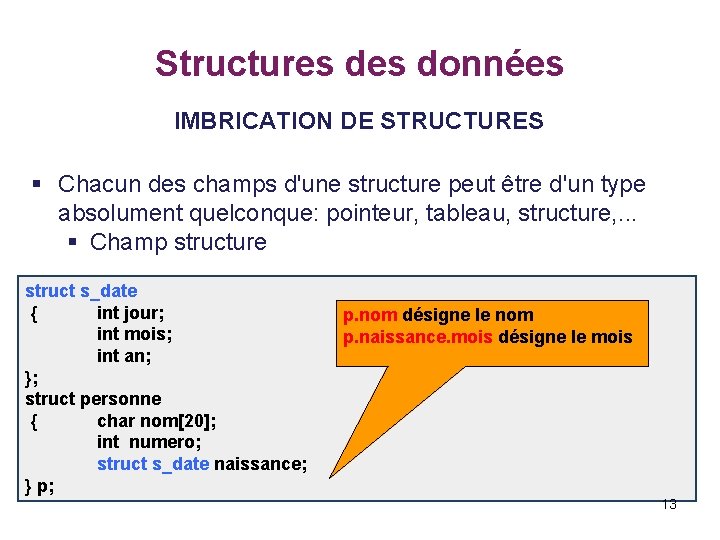 Structures des données

IMBRICATION DE STRUCTURES

▪ Chacun des champs d'une structure peut être d'un type absolument quelconque: pointeur, tableau, structure,...
▪ Champ structure

struct s_date
{ int jour;
int mois;
int an;
};
struct personne
{ char nom[20];
int numero;
struct s_date naissance;
} p;

p.nom désigne le nom
p.naissance.mois désigne le mois

13